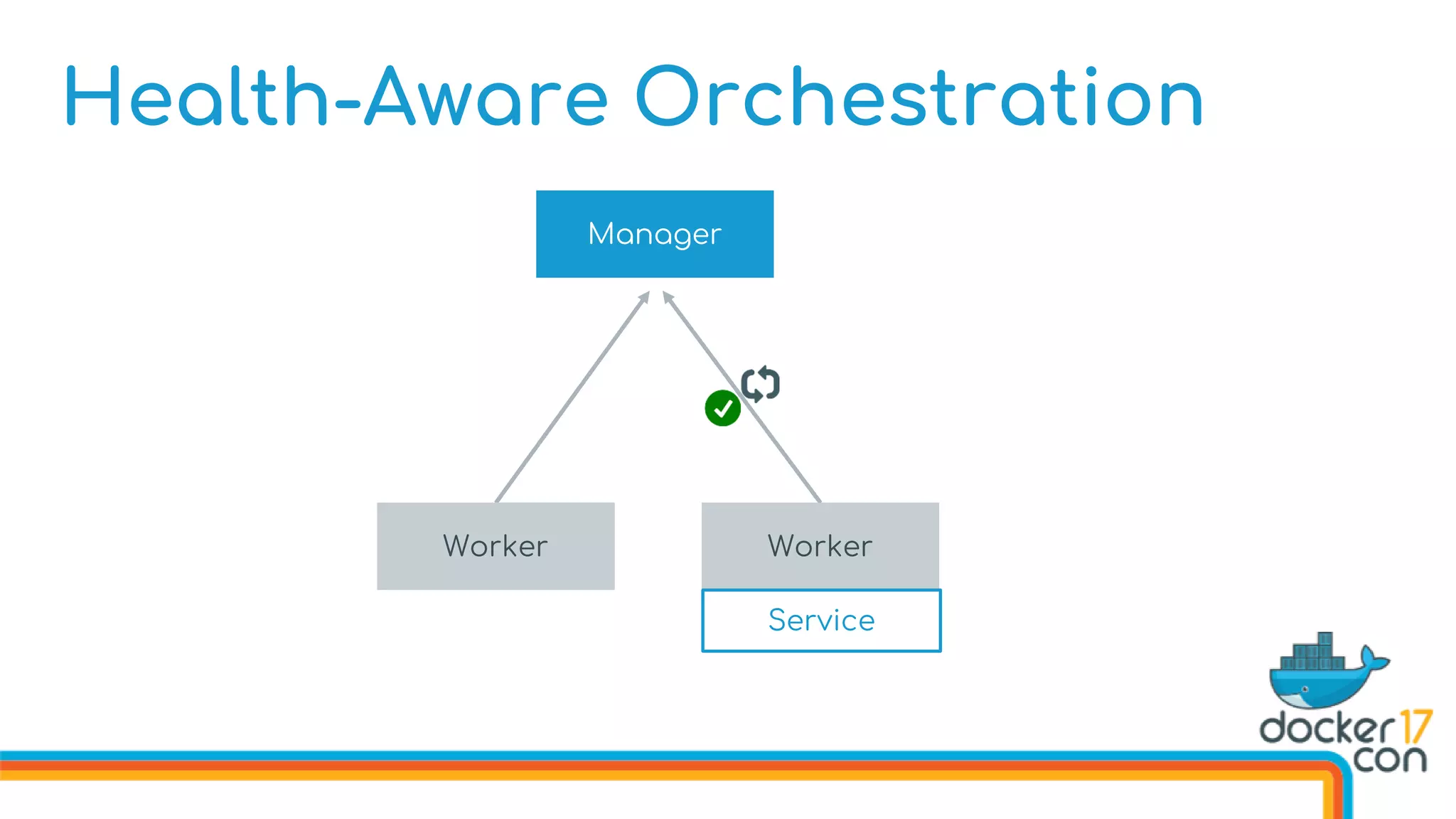 Health-Aware Orchestration

Manager

Worker

Worker

Service

docker 17 con